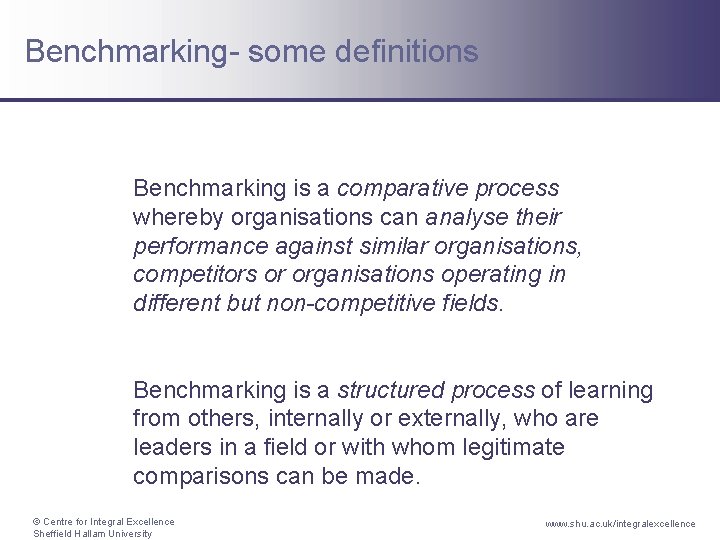 Benchmarking- some definitions

Benchmarking is a comparative process whereby organisations can analyse their performance against similar organisations, competitors or organisations operating in different but non-competitive fields.

Benchmarking is a structured process of learning from others, internally or externally, who are leaders in a field or with whom legitimate comparisons can be made.

© Centre for Integral Excellence
Sheffield Hallam University

www.shu.ac.uk/integralexcellence